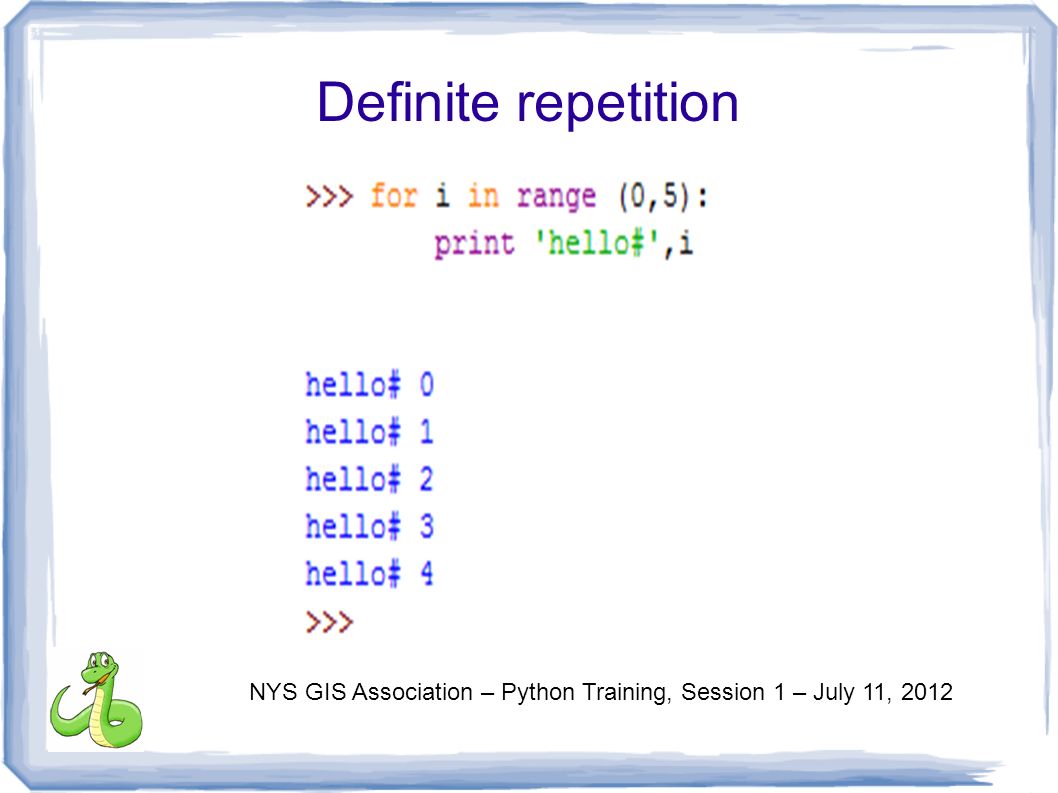 Definite repetition

>>> for i in range (0,5):
        print 'hello#',i

hello# 0
hello# 1
hello# 2
hello# 3
hello# 4
>>>

NYS GIS Association – Python Training, Session 1 – July 11, 2012